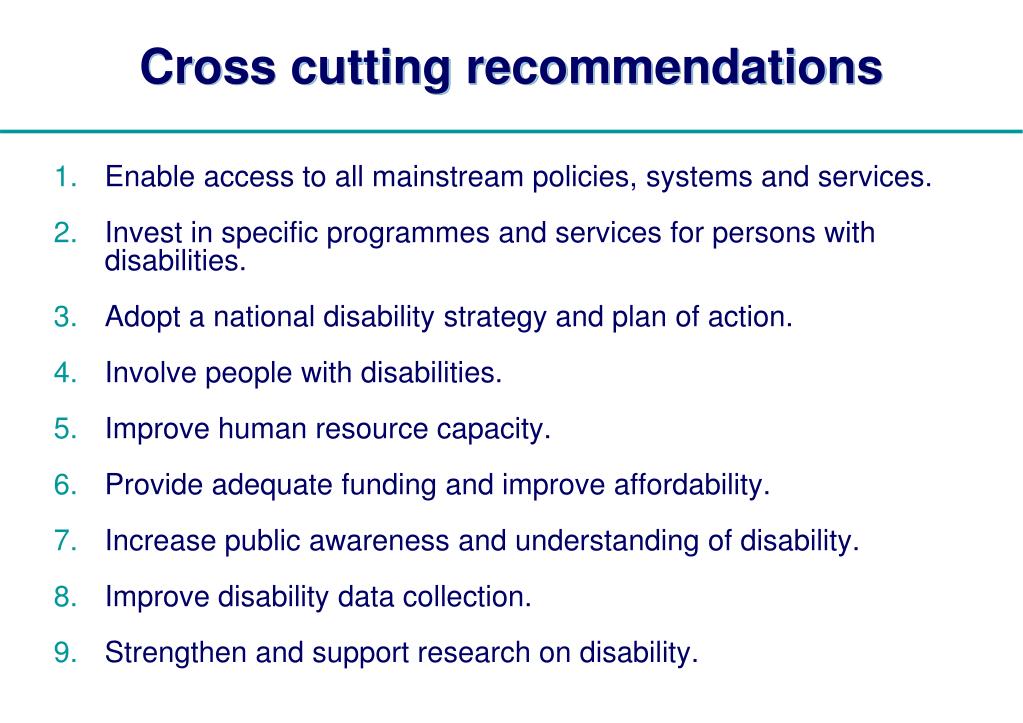 Cross cutting recommendations

1. Enable access to all mainstream policies, systems and services.

2. Invest in specific programmes and services for persons with disabilities.

3. Adopt a national disability strategy and plan of action.

4. Involve people with disabilities.

5. Improve human resource capacity.

6. Provide adequate funding and improve affordability.

7. Increase public awareness and understanding of disability.

8. Improve disability data collection.

9. Strengthen and support research on disability.